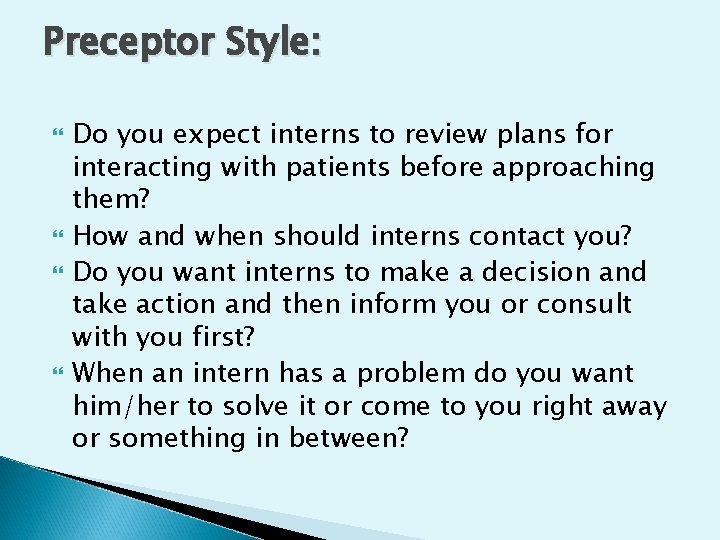 Preceptor Style:

Do you expect interns to review plans for interacting with patients before approaching them?

How and when should interns contact you?

Do you want interns to make a decision and take action and then inform you or consult with you first?

When an intern has a problem do you want him/her to solve it or come to you right away or something in between?